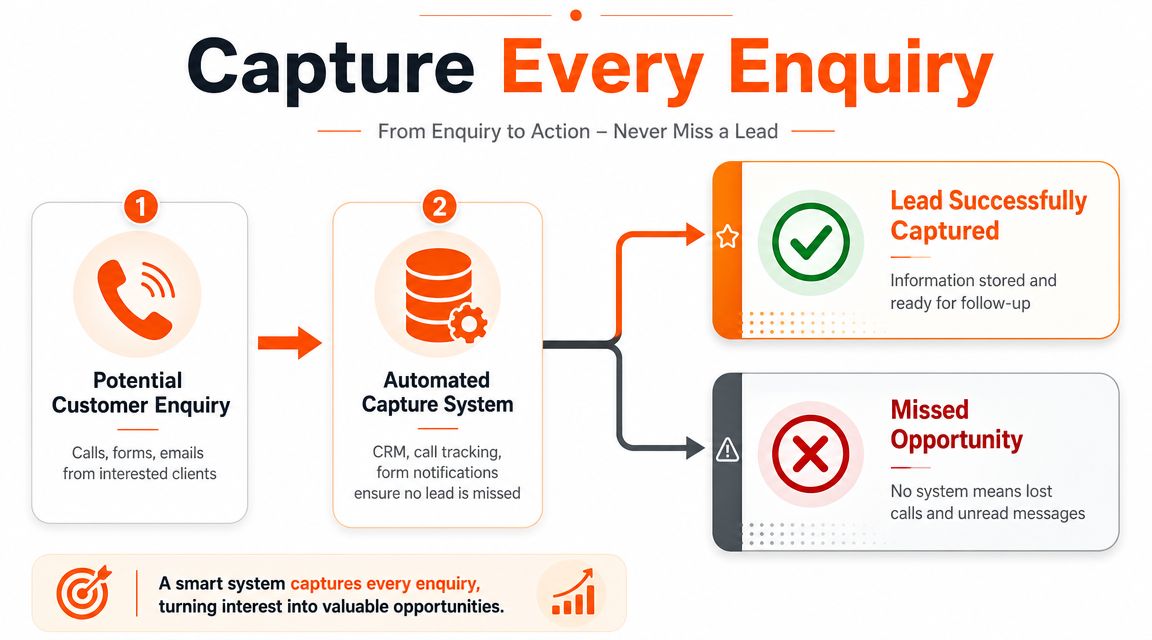 Capture Every Enquiry

From Enquiry to Action – Never Miss a Lead

1

Potential Customer Enquiry

Calls, forms, emails from interested clients

2

Automated Capture System

CRM, call tracking, form notifications ensure no lead is missed

Lead Successfully Captured

Information stored and ready for follow-up

Missed Opportunity

No system means lost calls and unread messages

A smart system captures every enquiry, turning interest into valuable opportunities.